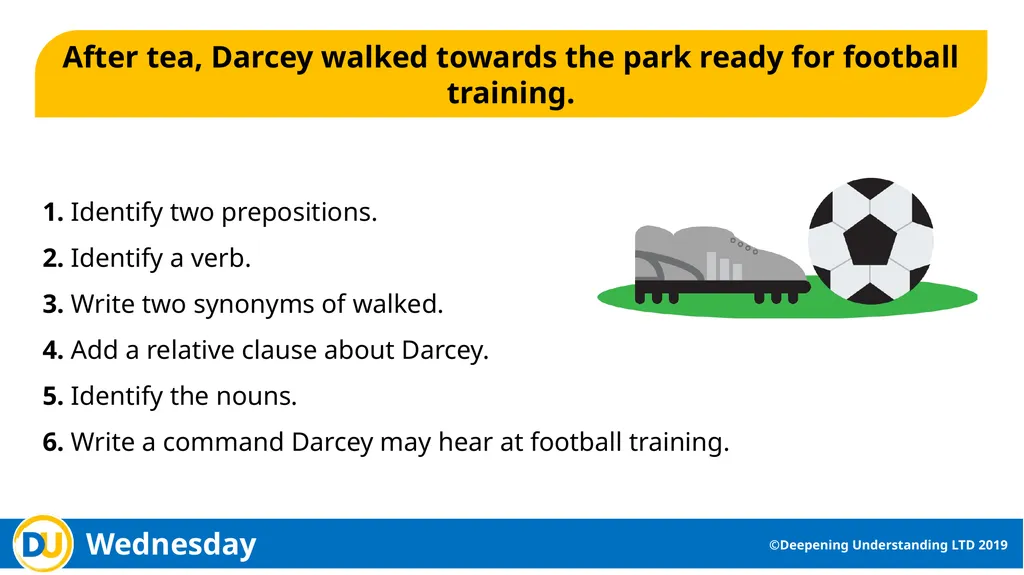 After tea, Darcey walked towards the park ready for football training.

1. Identify two prepositions.
2. Identify a verb.
3. Write two synonyms of walked.
4. Add a relative clause about Darcey.
5. Identify the nouns.
6. Write a command Darcey may hear at football training.

DU Wednesday

©Deepening Understanding LTD 2019